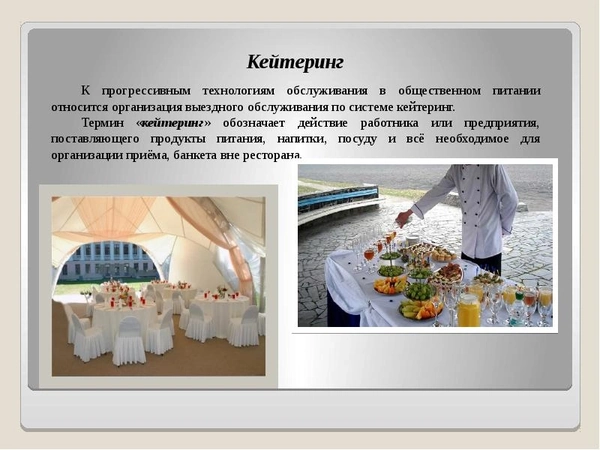 Кейтеринг

К прогрессивным технологиям обслуживания в общественном питании относится организация выездного обслуживания по системе кейтеринг.

Термин «кейтеринг» обозначает действие работника или предприятия, поставляющего продукты питания, напитки, посуду и всё необходимое для организации приёма, банкета вне ресторана.